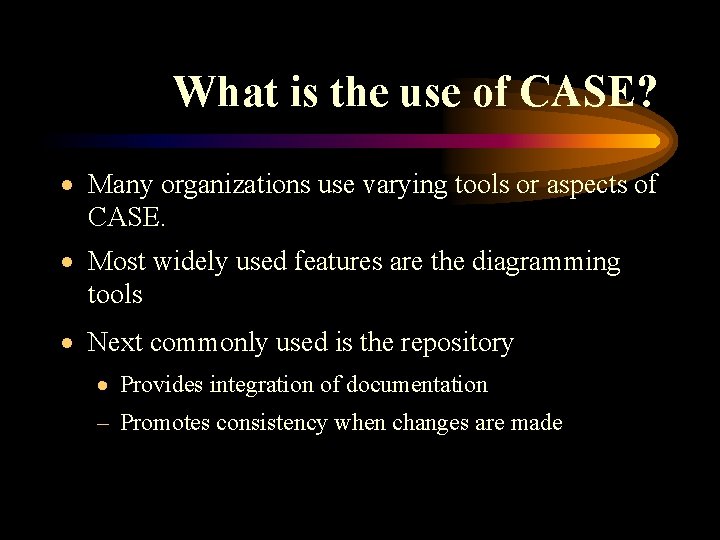 What is the use of CASE?

• Many organizations use varying tools or aspects of CASE.

• Most widely used features are the diagramming tools

• Next commonly used is the repository

• Provides integration of documentation

– Promotes consistency when changes are made